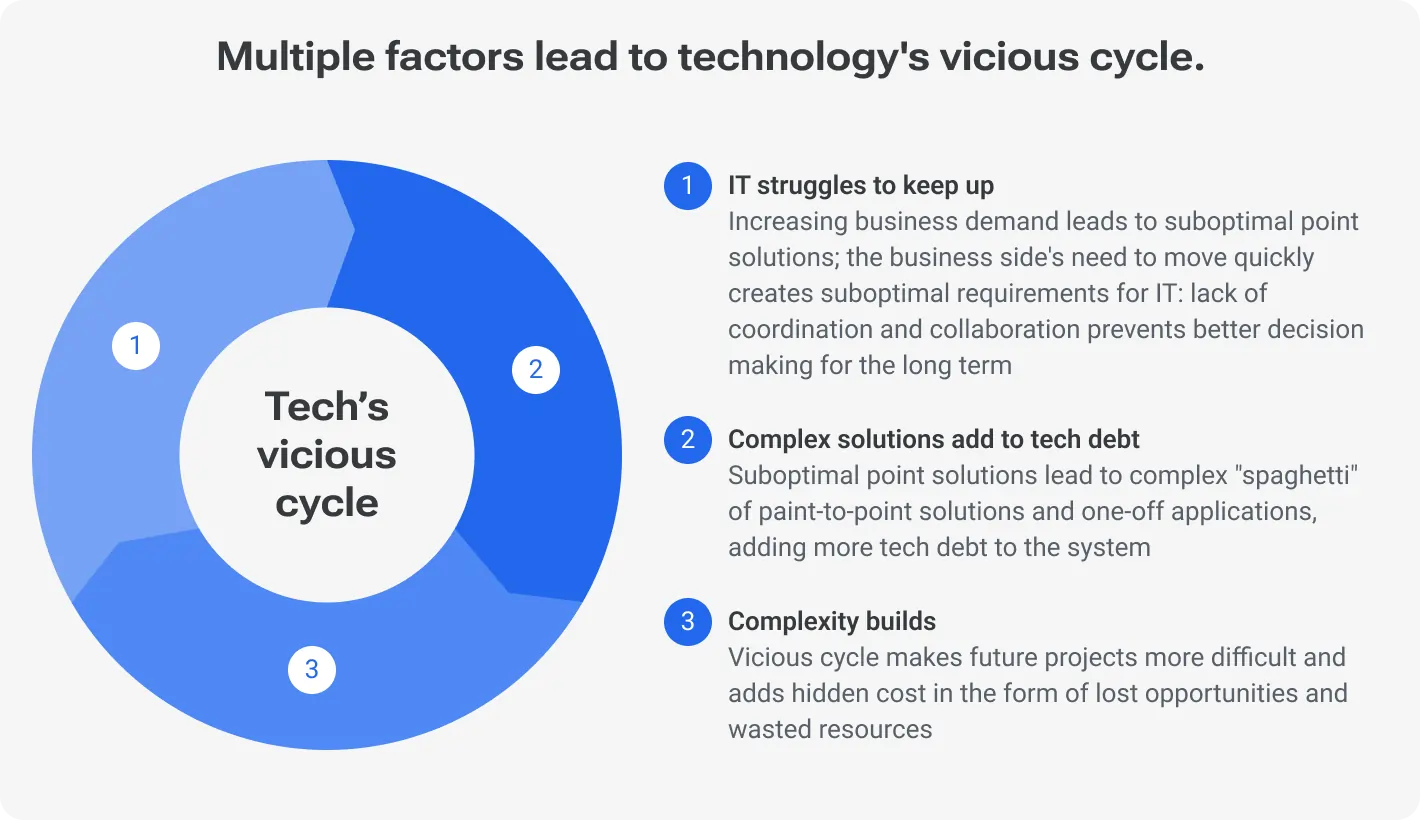 Multiple factors lead to technology's vicious cycle.

1

2

3

Tech's vicious cycle

1 IT struggles to keep up
Increasing business demand leads to suboptimal point solutions; the business side's need to move quickly creates suboptimal requirements for IT: lack of coordination and collaboration prevents better decision making for the long term

2 Complex solutions add to tech debt
Suboptimal point solutions lead to complex "spaghetti" of paint-to-point solutions and one-off applications, adding more tech debt to the system

3 Complexity builds
Vicious cycle makes future projects more difficult and adds hidden cost in the form of lost opportunities and wasted resources